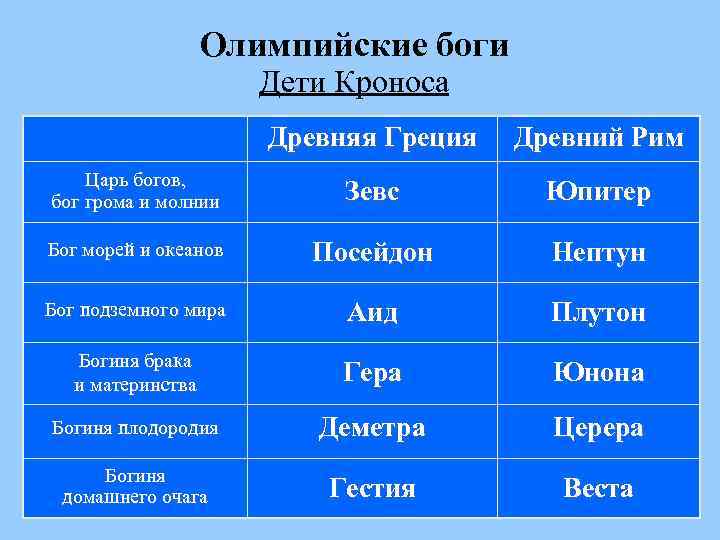 Олимпийские боги
Дети Кроноса

| | Древняя Греция | Древний Рим |
|---|---|---|
| Царь богов, бог грома и молнии | Зевс | Юпитер |
| Бог морей и океанов | Посейдон | Нептун |
| Бог подземного мира | Аид | Плутон |
| Богиня брака и материнства | Гера | Юнона |
| Богиня плодородия | Деметра | Церера |
| Богиня домашнего очага | Гестия | Веста |